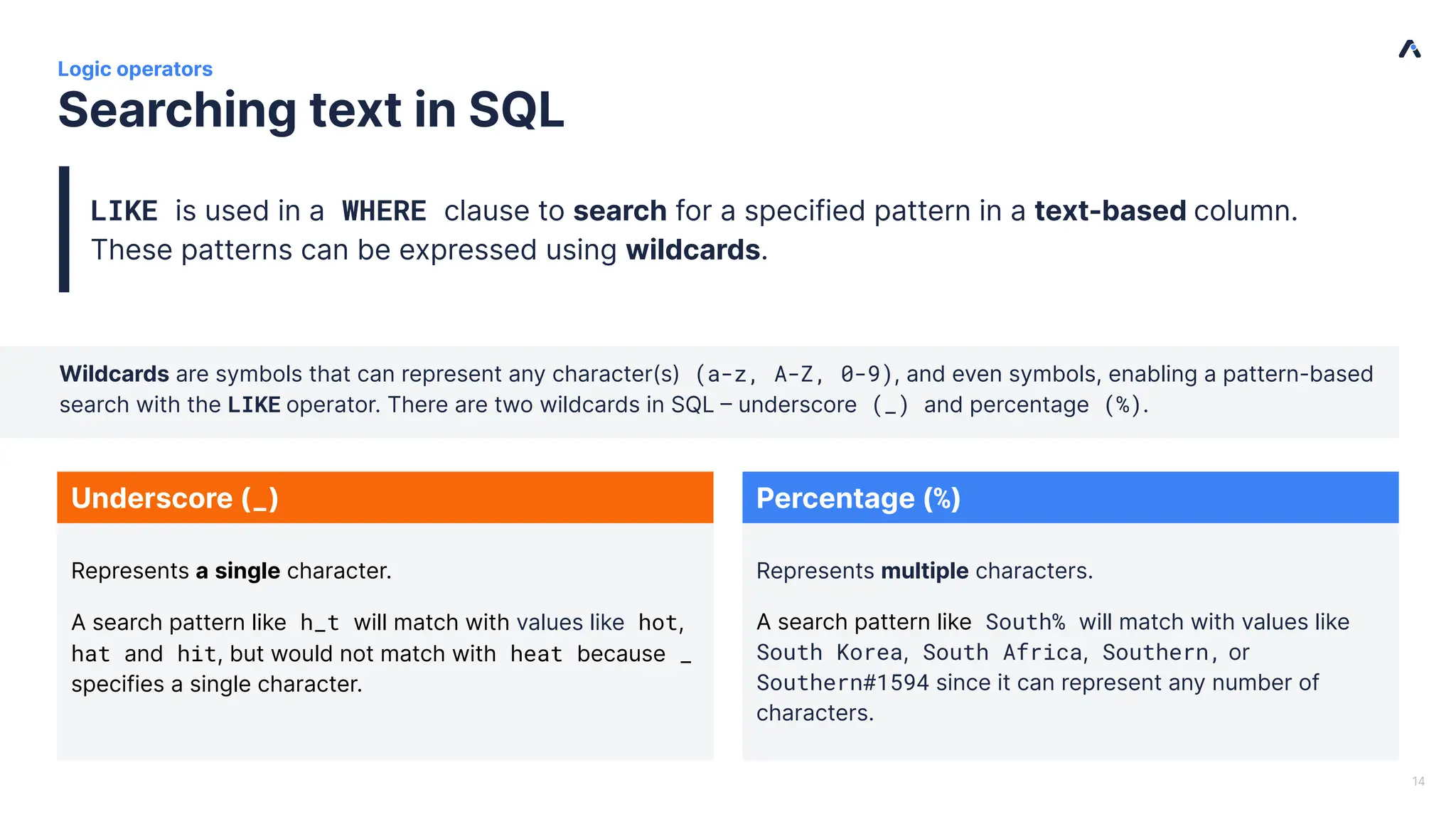 Logic operators

Searching text in SQL

LIKE is used in a WHERE clause to search for a specified pattern in a text-based column. These patterns can be expressed using wildcards.

Wildcards are symbols that can represent any character(s) (a-z, A-Z, 0-9), and even symbols, enabling a pattern-based search with the LIKE operator. There are two wildcards in SQL – underscore (_) and percentage (%).

Underscore (_)

Represents a single character.

A search pattern like h_t will match with values like hot, hat and hit, but would not match with heat because _ specifies a single character.

Percentage (%)

Represents multiple characters.

A search pattern like South% will match with values like South Korea, South Africa, Southern, or Southern#1594 since it can represent any number of characters.

14